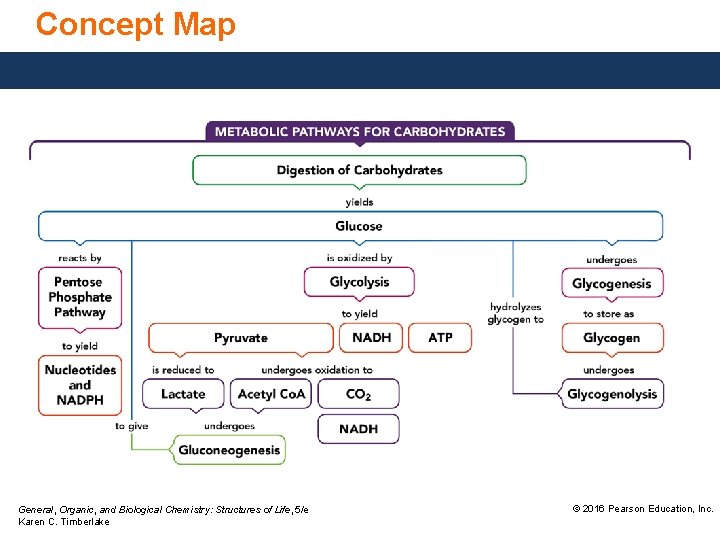 Concept Map

METABOLIC PATHWAYS FOR CARBOHYDRATES

Digestion of Carbohydrates

yields

Glucose

reacts by

Pentose Phosphate Pathway

to yield

Nucleotides and NADPH

is oxidized by

Glycolysis

to yield

Pyruvate

NADH

ATP

is reduced to

Lactate

undergoes oxidation to

Acetyl CoA

$CO_2$

NADH

to give

undergoes

Gluconeogenesis

hydrolyzes glycogen to

undergoes

Glycogenesis

to store as

Glycogen

undergoes

Glycogenolysis

General, Organic, and Biological Chemistry: Structures of Life, 5/e
Karen C. Timberlake

© 2016 Pearson Education, Inc.